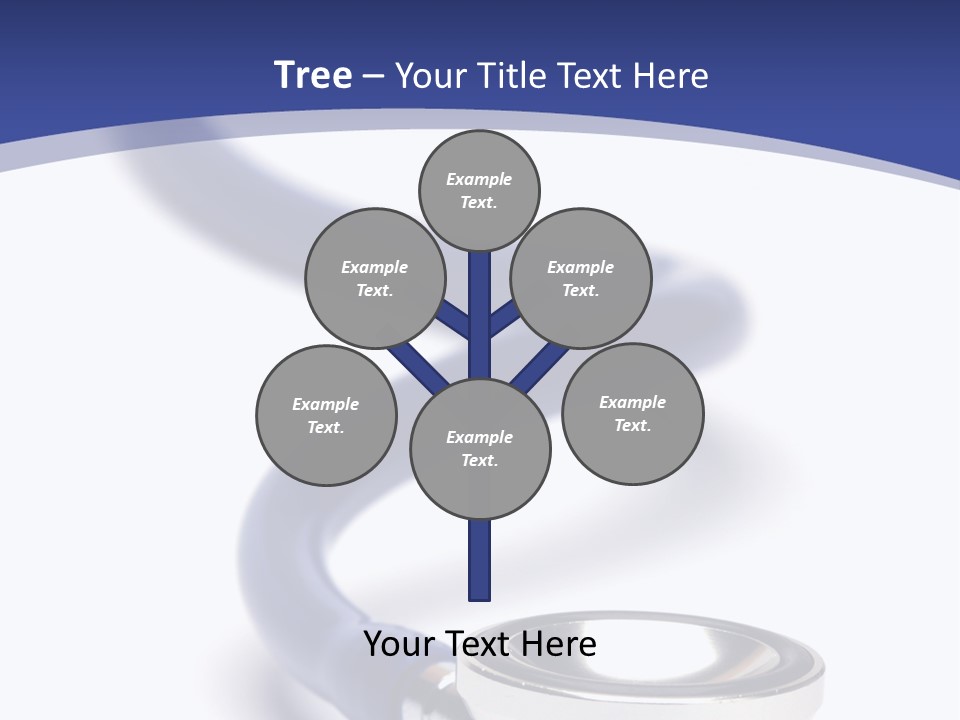 Tree – Your Title Text Here

Example Text.

Example Text.

Example Text.

Example Text.

Example Text.

Example Text.

Your Text Here